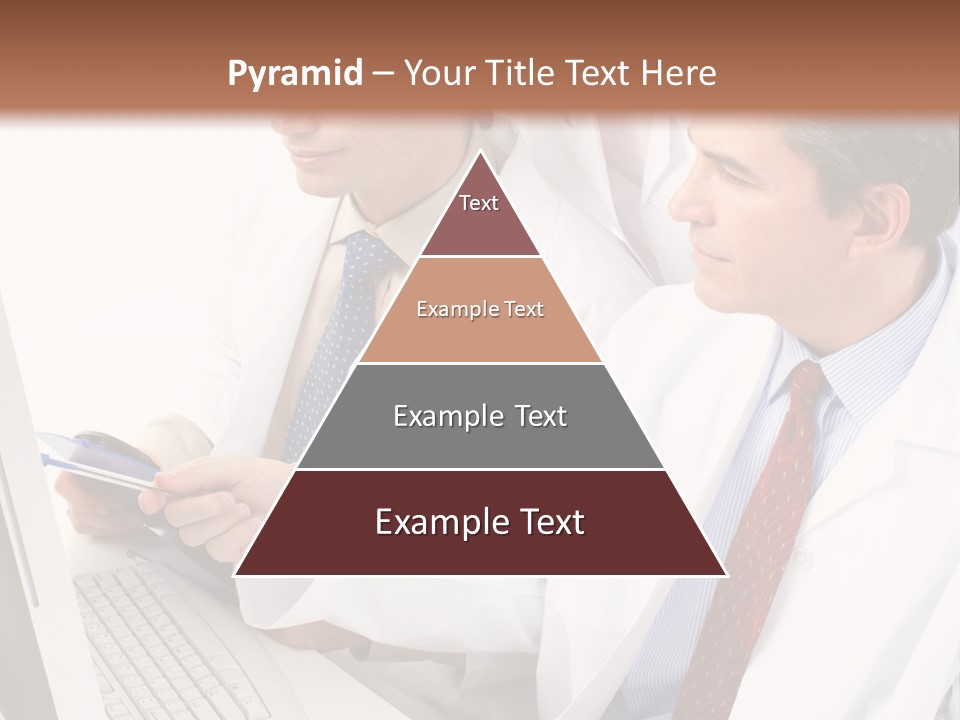 Pyramid – Your Title Text Here

Text

Example Text

Example Text

Example Text